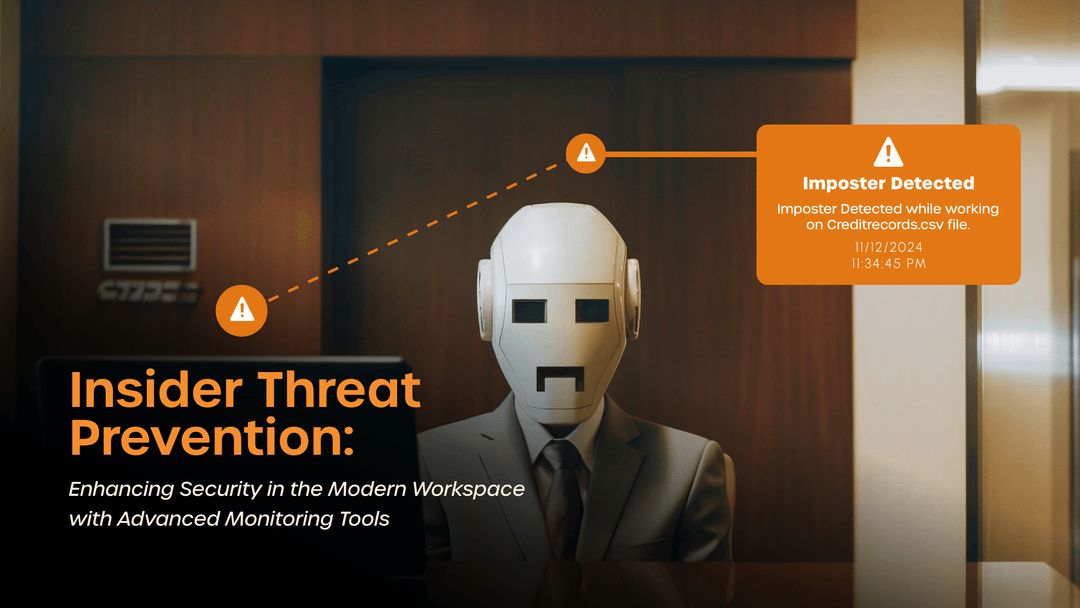 Imposter Detected

Imposter Detected while working on Creditrecords.csv file.

11/12/2024
11:34:45 PM

Insider Threat Prevention:

Enhancing Security in the Modern Workspace with Advanced Monitoring Tools